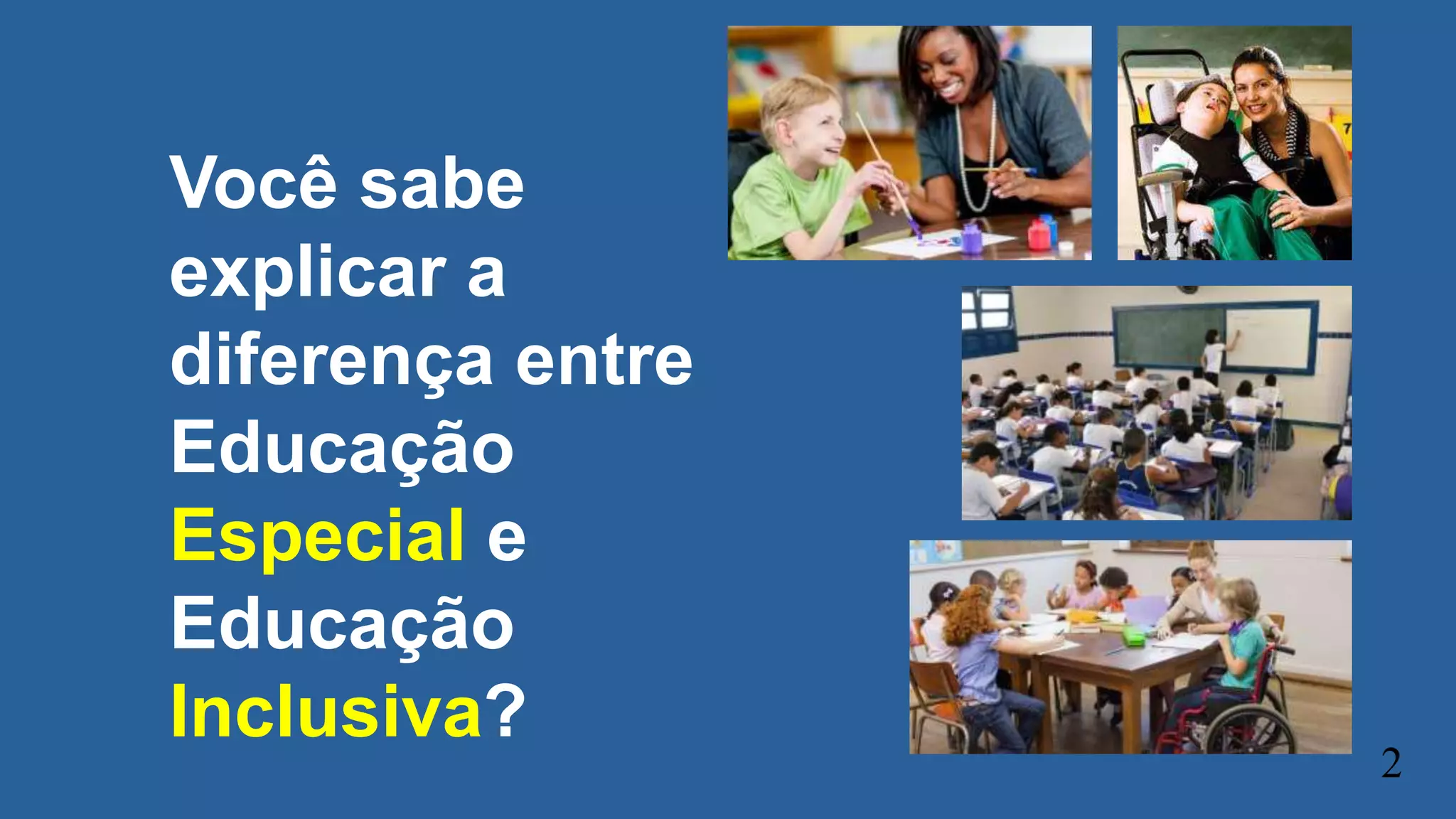 Você sabe explicar a diferença entre Educação Especial e Educação Inclusiva?

2